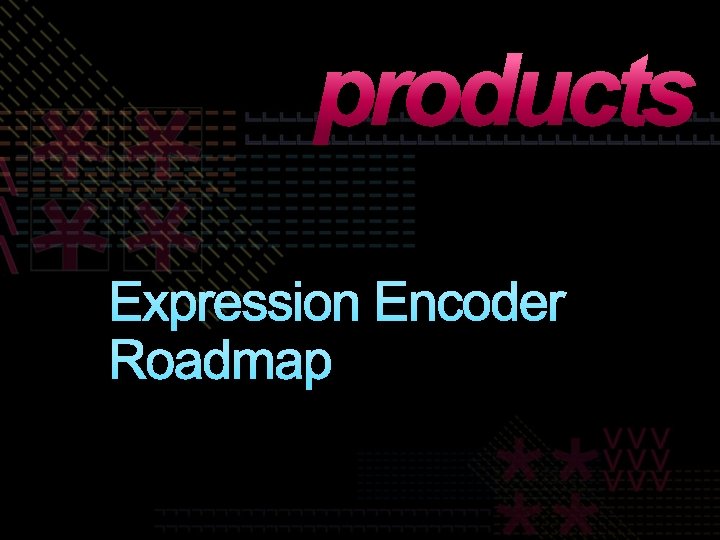 products

Expression Encoder Roadmap